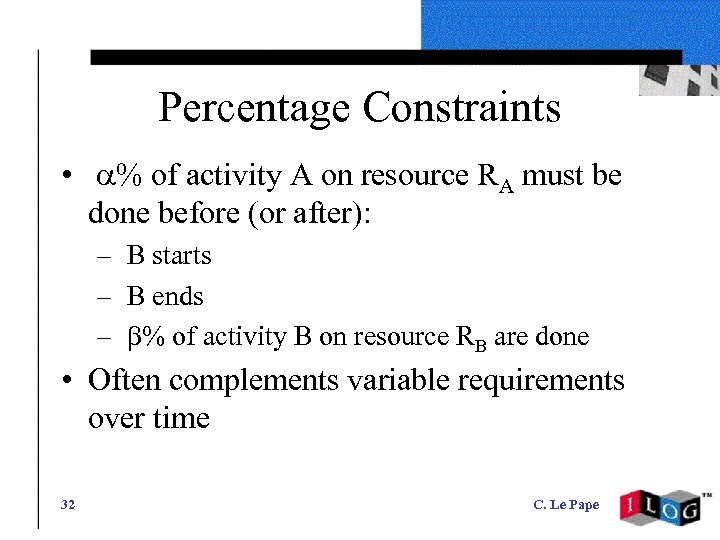 Percentage Constraints

• $\alpha$% of activity A on resource $R_A$ must be done before (or after):

– B starts

– B ends

– $\beta$% of activity B on resource $R_B$ are done

• Often complements variable requirements over time

32

C. Le Pape

ILOG™